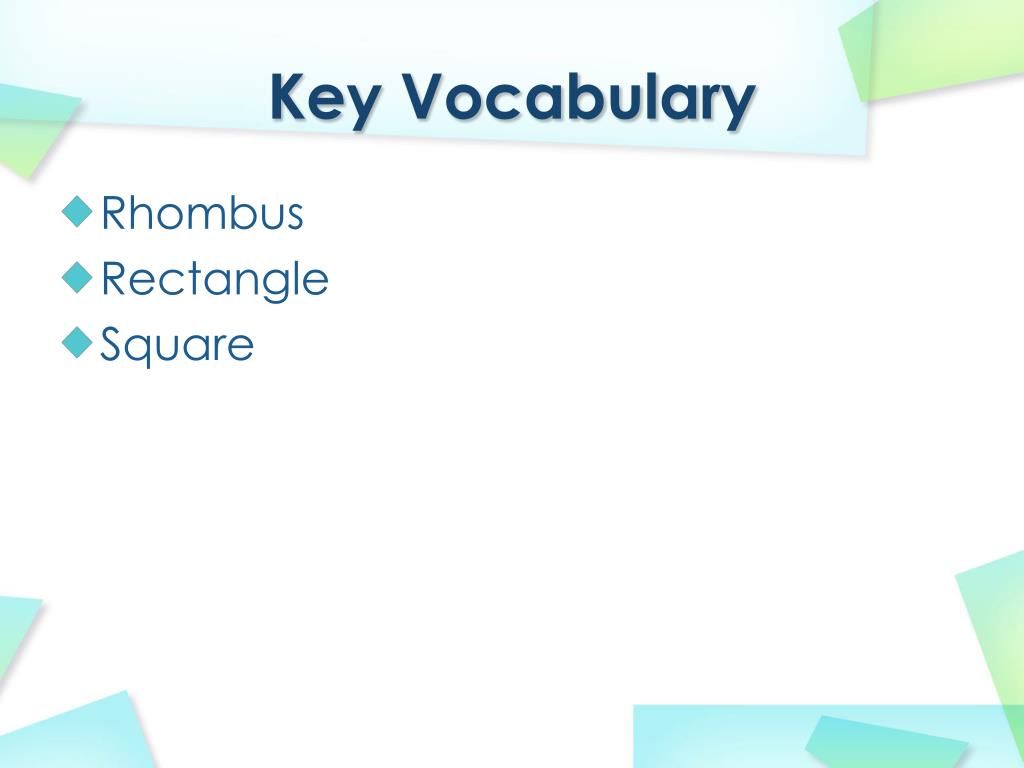 Key Vocabulary

Rhombus
Rectangle
Square